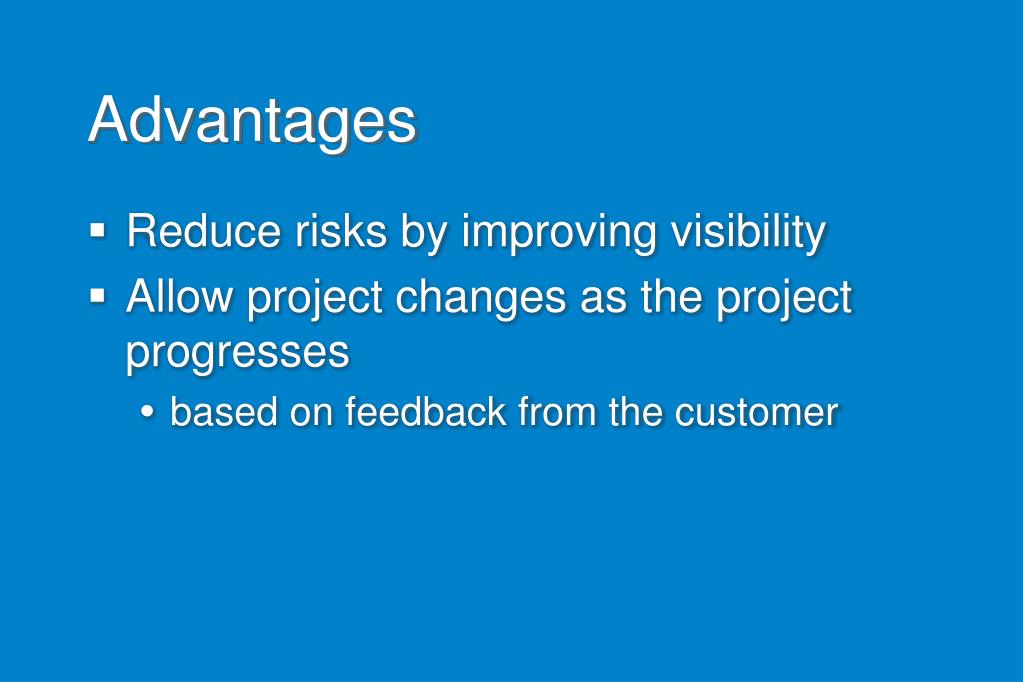 Advantages

▪ Reduce risks by improving visibility

▪ Allow project changes as the project progresses

• based on feedback from the customer